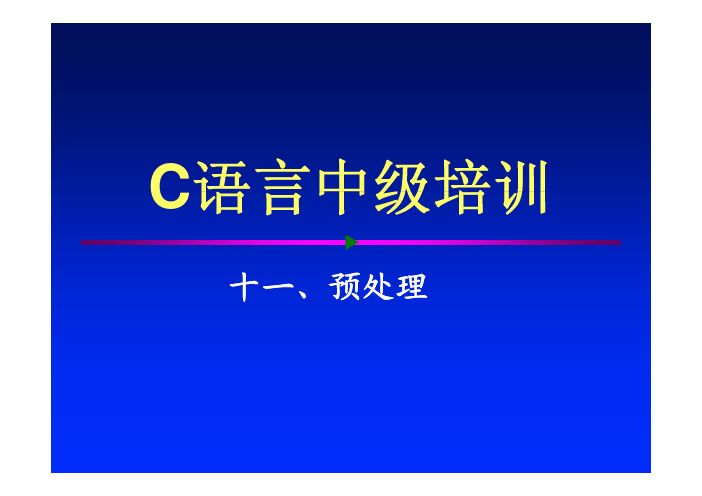 C语言中级培训

十一、预处理